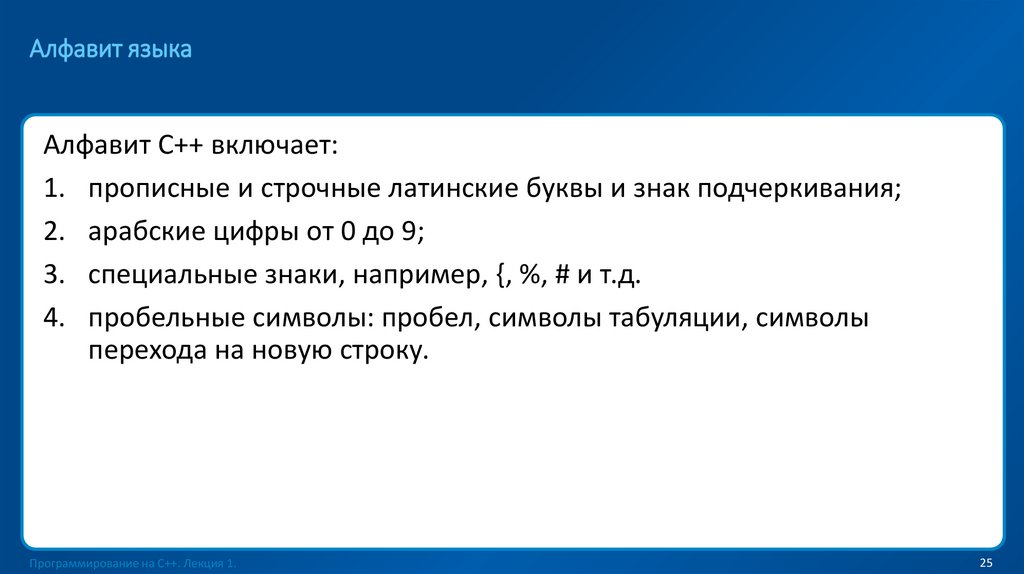 Алфавит языка

Алфавит C++ включает:

1. прописные и строчные латинские буквы и знак подчеркивания;
2. арабские цифры от 0 до 9;
3. специальные знаки, например, {, %, # и т.д.
4. пробельные символы: пробел, символы табуляции, символы перехода на новую строку.

Программирование на C++. Лекция 1.

25